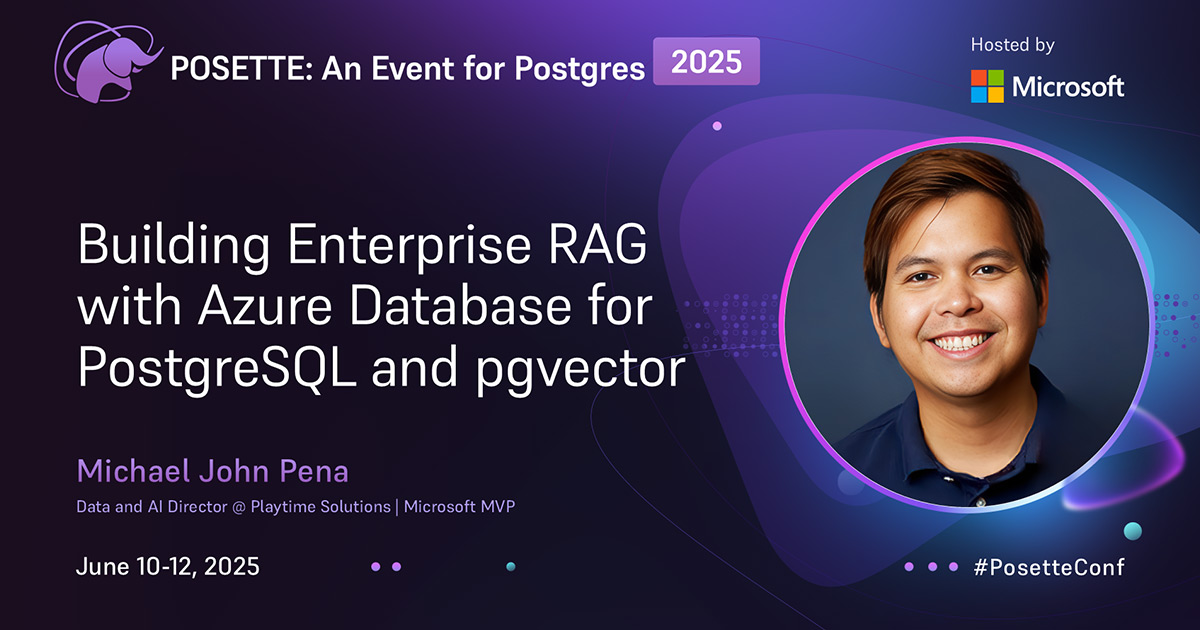 POSETTE: An Event for Postgres 2025

Hosted by
Microsoft

Building Enterprise RAG with Azure Database for PostgreSQL and pgvector

Michael John Pena
Data and AI Director @ Playtime Solutions | Microsoft MVP

June 10-12, 2025

#PosetteConf